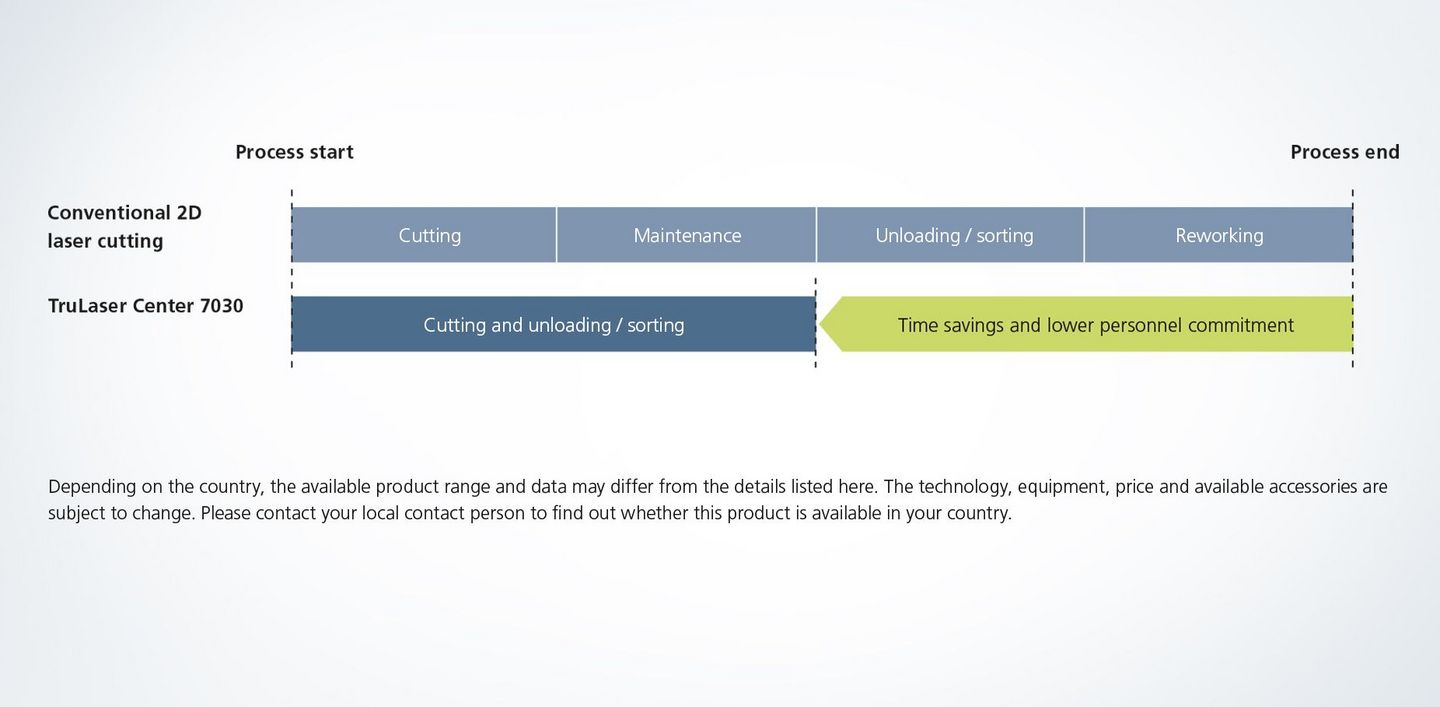 Process start

Process end

Conventional 2D laser cutting

Cutting

Maintenance

Unloading / sorting

Reworking

TruLaser Center 7030

Cutting and unloading / sorting

Time savings and lower personnel commitment

Depending on the country, the available product range and data may differ from the details listed here. The technology, equipment, price and available accessories are subject to change. Please contact your local contact person to find out whether this product is available in your country.